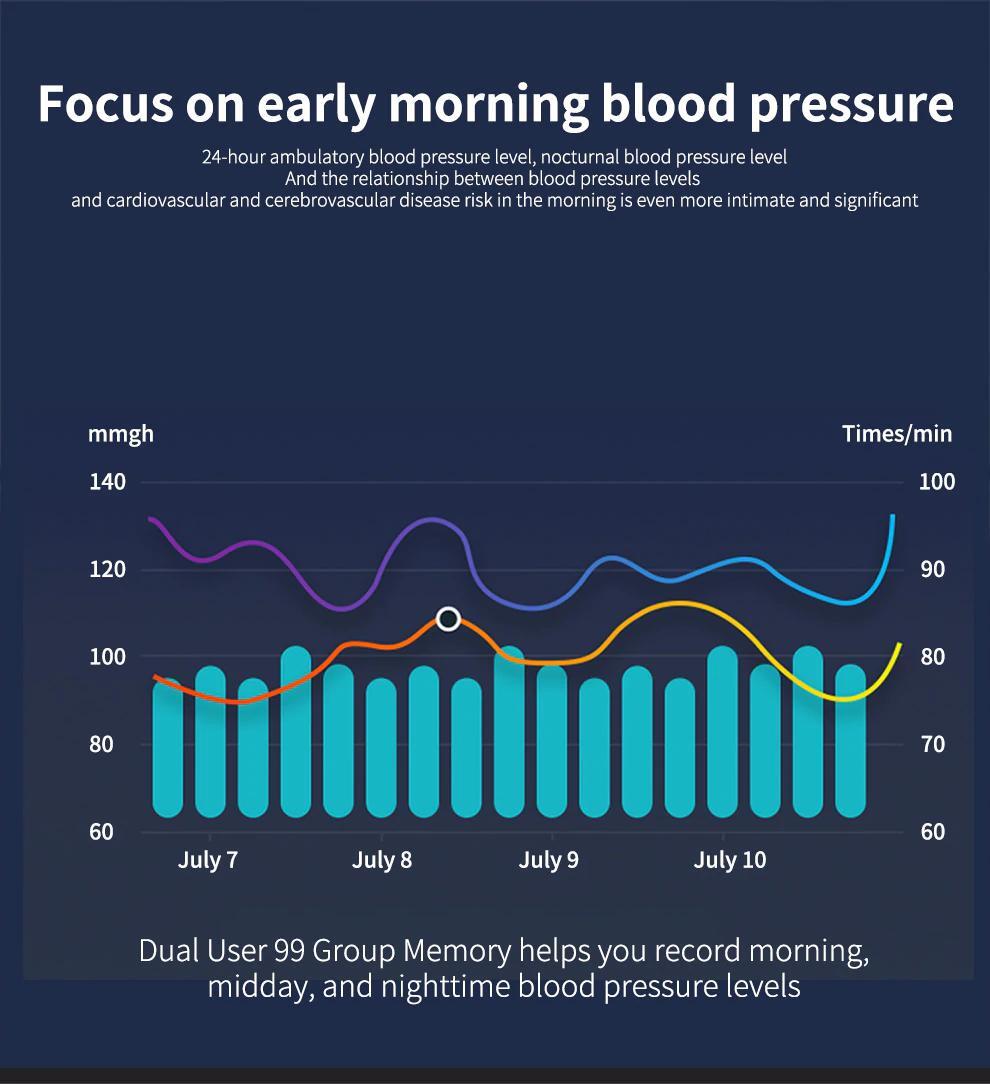 Focus on early morning blood pressure

24-hour ambulatory blood pressure level, nocturnal blood pressure level
And the relationship between blood pressure levels
and cardiovascular and cerebrovascular disease risk in the morning is even more intimate and significant

mmgh

Times/min

140
120
100
80
60

100
90
80
70
60

July 7
July 8
July 9
July 10

Dual User 99 Group Memory helps you record morning, midday, and nighttime blood pressure levels